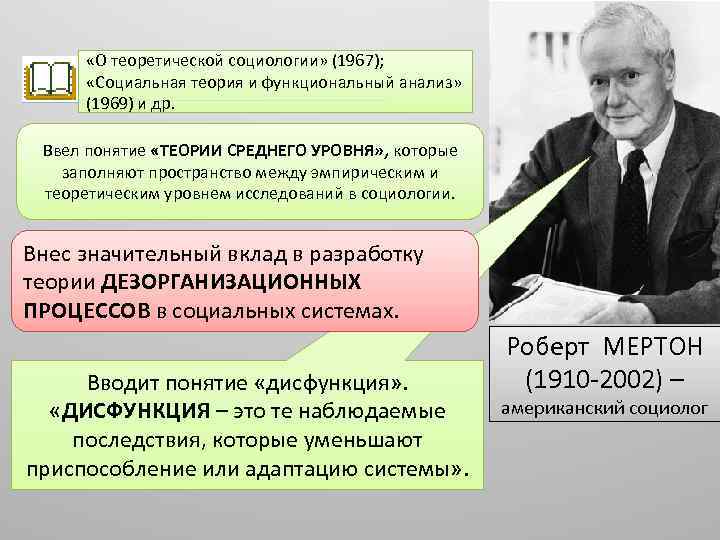 «О теоретической социологии» (1967); «Социальная теория и функциональный анализ» (1969) и др.

Ввел понятие «ТЕОРИИ СРЕДНЕГО УРОВНЯ», которые заполняют пространство между эмпирическим и теоретическим уровнем исследований в социологии.

Внес значительный вклад в разработку теории ДЕЗОРГАНИЗАЦИОННЫХ ПРОЦЕССОВ в социальных системах.

Вводит понятие «дисфункция». «ДИСФУНКЦИЯ – это те наблюдаемые последствия, которые уменьшают приспособление или адаптацию системы».

Роберт МЕРТОН (1910-2002) – американский социолог